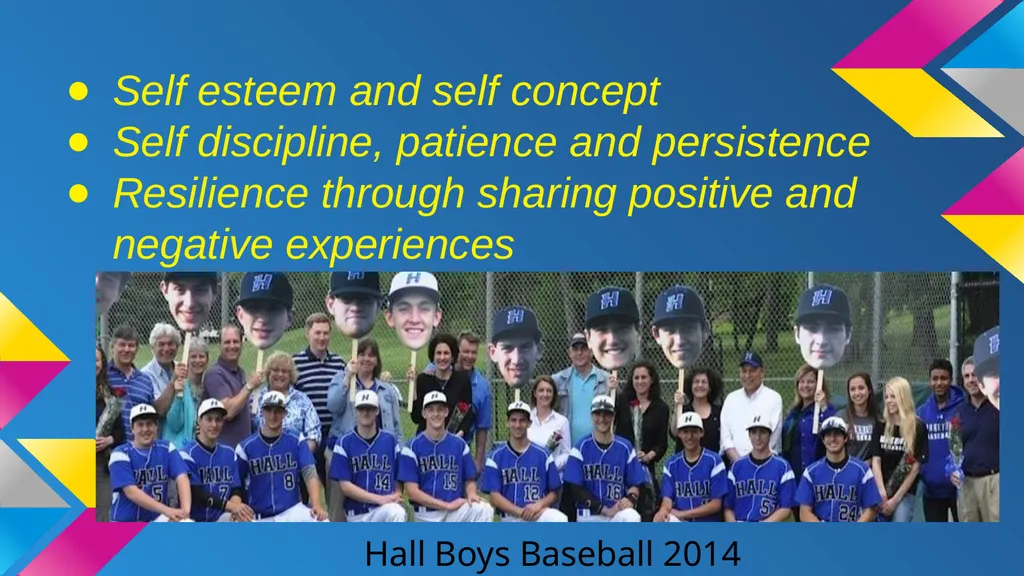 ● Self esteem and self concept
● Self discipline, patience and persistence
● Resilience through sharing positive and negative experiences

HALL 5
HALL 7
HALL 8
HALL 14
HALL 15
HALL 12
HALL 16
HALL
HALL 5
HALL 24

Hall Boys Baseball 2014